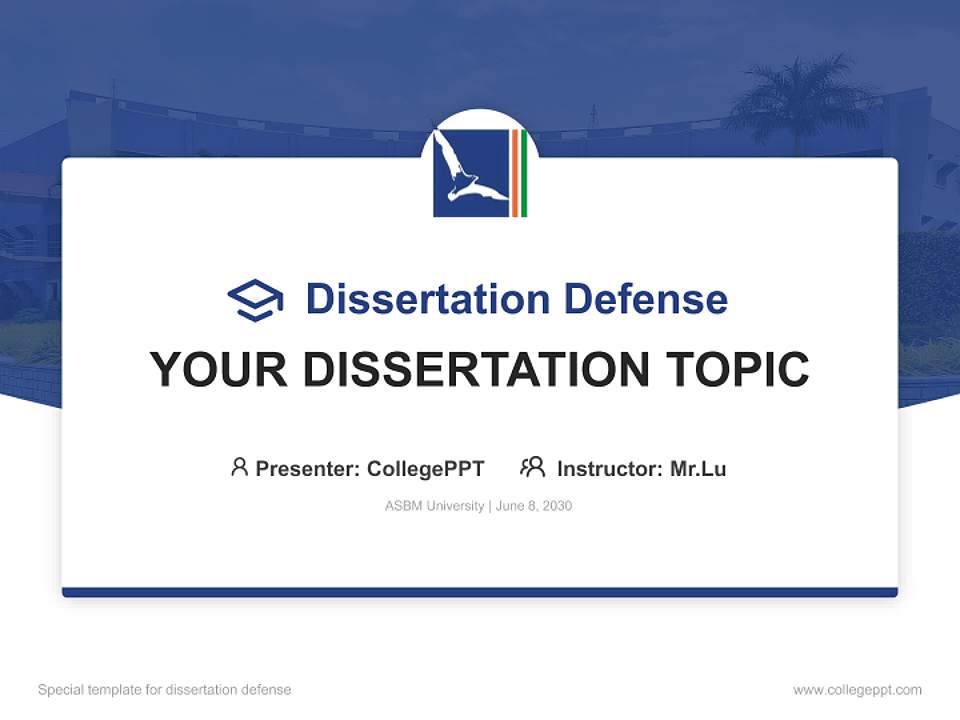 Dissertation Defense

YOUR DISSERTATION TOPIC

Presenter: CollegePPT Instructor: Mr.Lu

ASBM University | June 8, 2030

Special template for dissertation defense

www.collegeppt.com